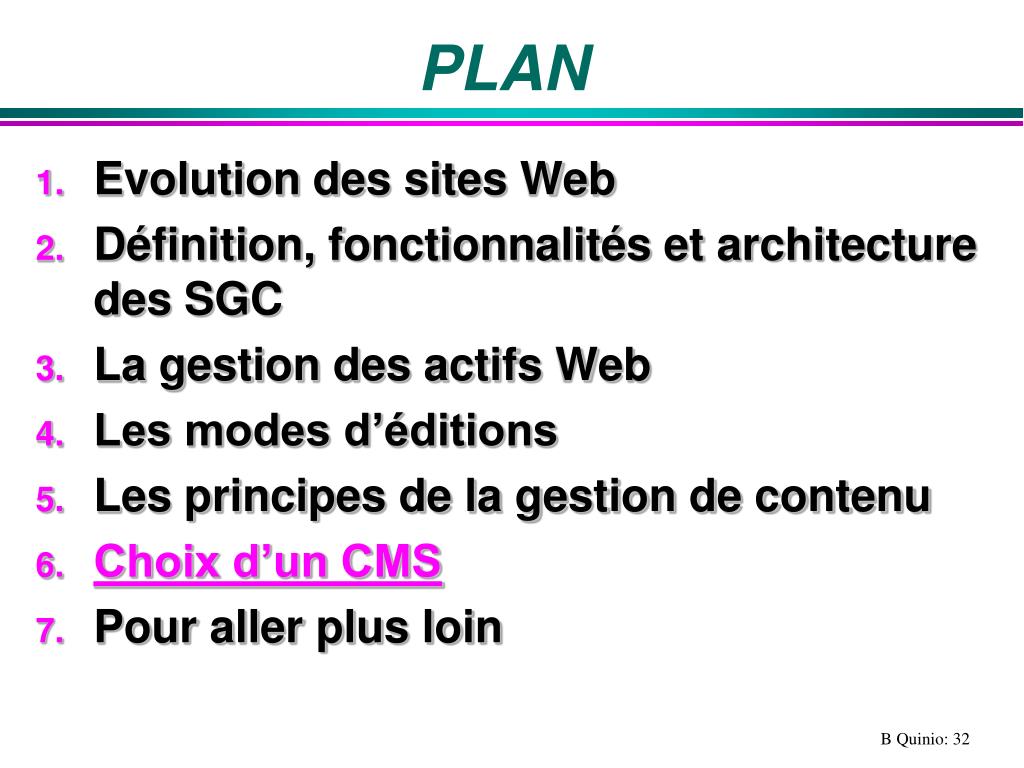 PLAN

1. Evolution des sites Web
2. Définition, fonctionnalités et architecture des SGC
3. La gestion des actifs Web
4. Les modes d’éditions
5. Les principes de la gestion de contenu
6. Choix d’un CMS
7. Pour aller plus loin

B Quinio: 32